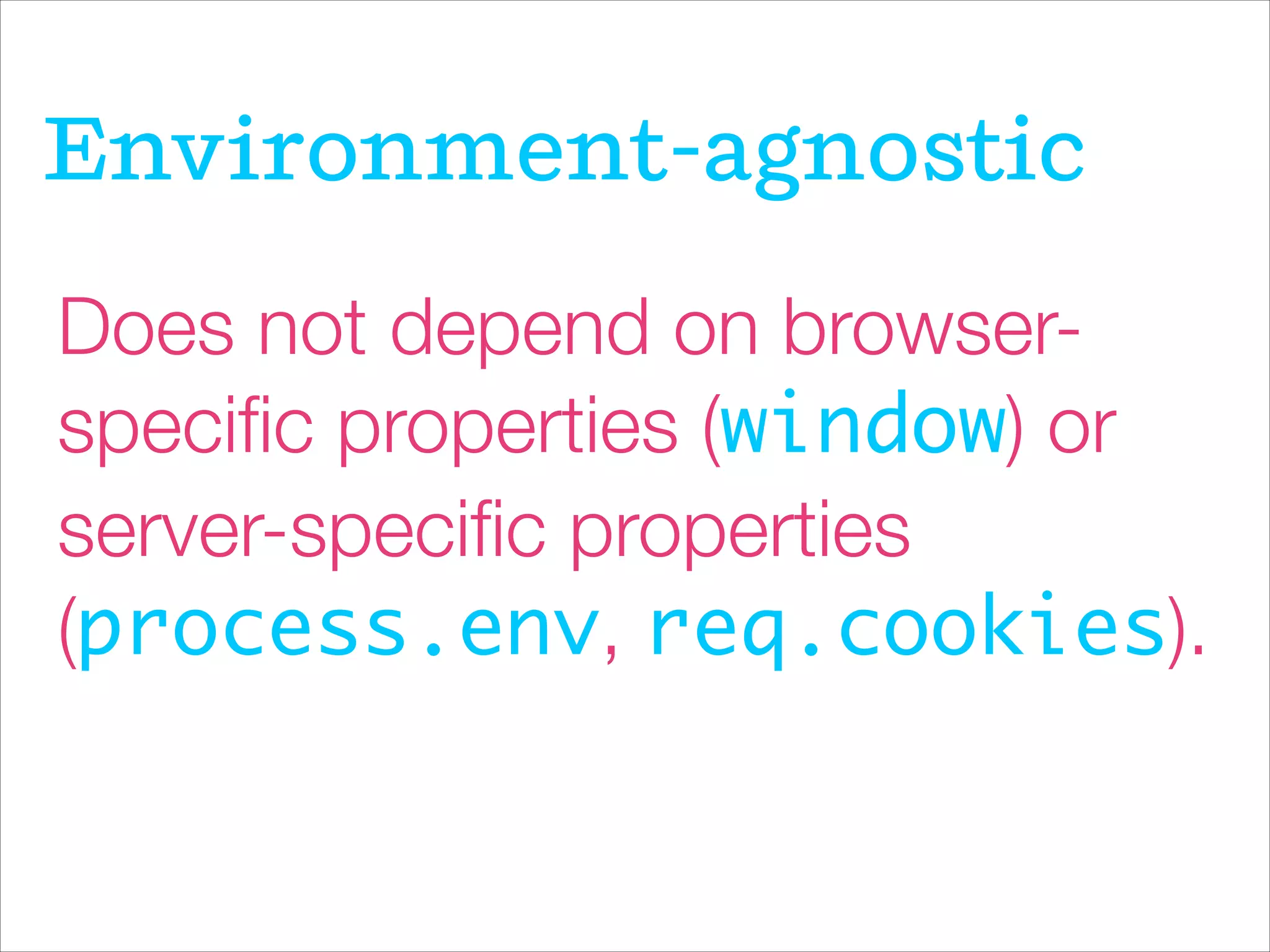 Environment-agnostic

Does not depend on browser-specific properties (window) or server-specific properties (process.env, req.cookies).